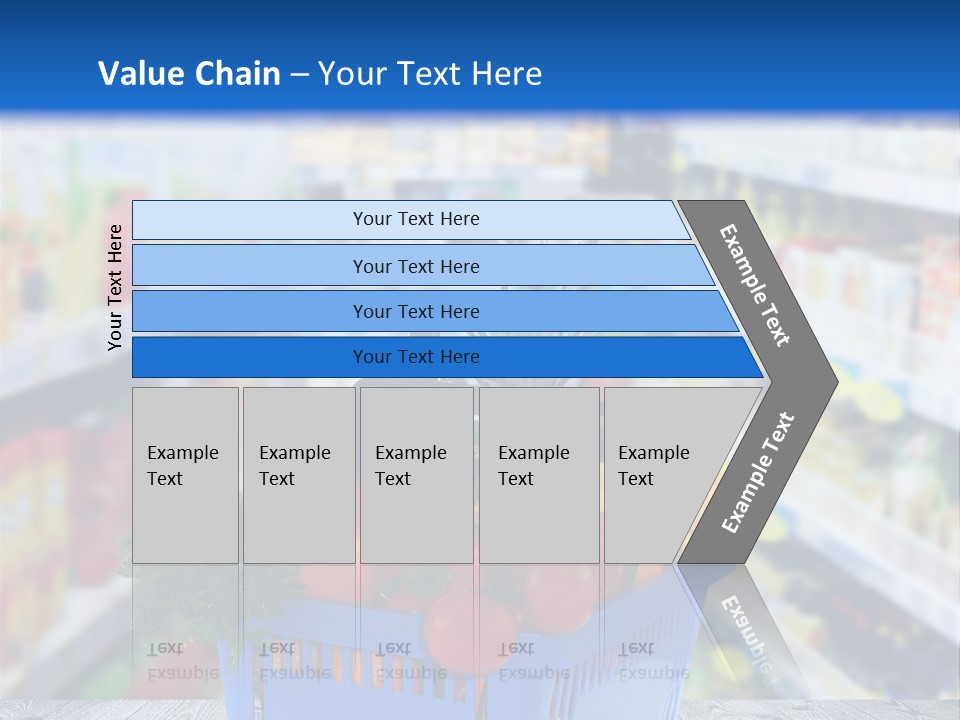 Value Chain – Your Text Here

Your Text Here

Your Text Here

Your Text Here

Your Text Here

Your Text Here

Example Text

Example Text

Example Text

Example Text

Example Text

Example Text

Example Text